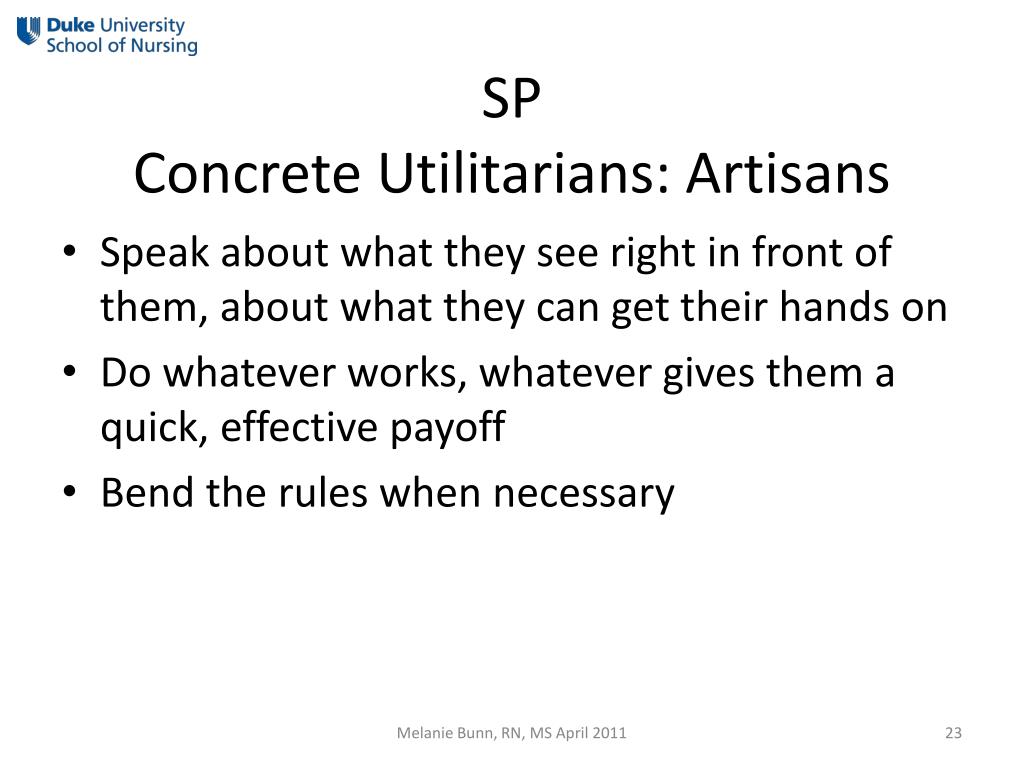 Duke University
School of Nursing

SP
Concrete Utilitarians: Artisans

• Speak about what they see right in front of them, about what they can get their hands on
• Do whatever works, whatever gives them a quick, effective payoff
• Bend the rules when necessary

Melanie Bunn, RN, MS April 2011

23